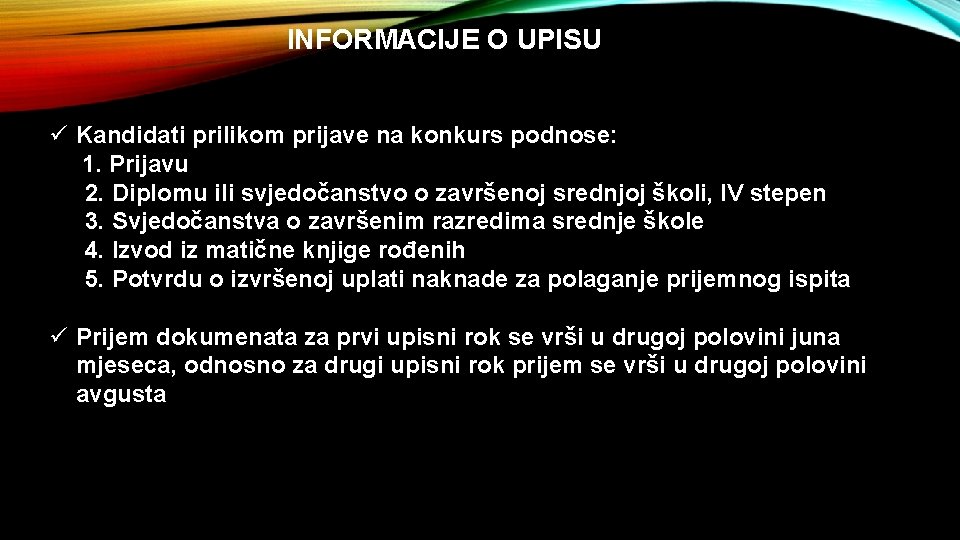 INFORMACIJE O UPISU

✓ Kandidati prilikom prijave na konkurs podnose:
1. Prijavu
2. Diplomu ili svjedočanstvo o završenoj srednjoj školi, IV stepen
3. Svjedočanstva o završenim razredima srednje škole
4. Izvod iz matične knjige rođenih
5. Potvrdu o izvršenoj uplati naknade za polaganje prijemnog ispita

✓ Prijem dokumenata za prvi upisni rok se vrši u drugoj polovini juna mjeseca, odnosno za drugi upisni rok prijem se vrši u drugoj polovini avgusta